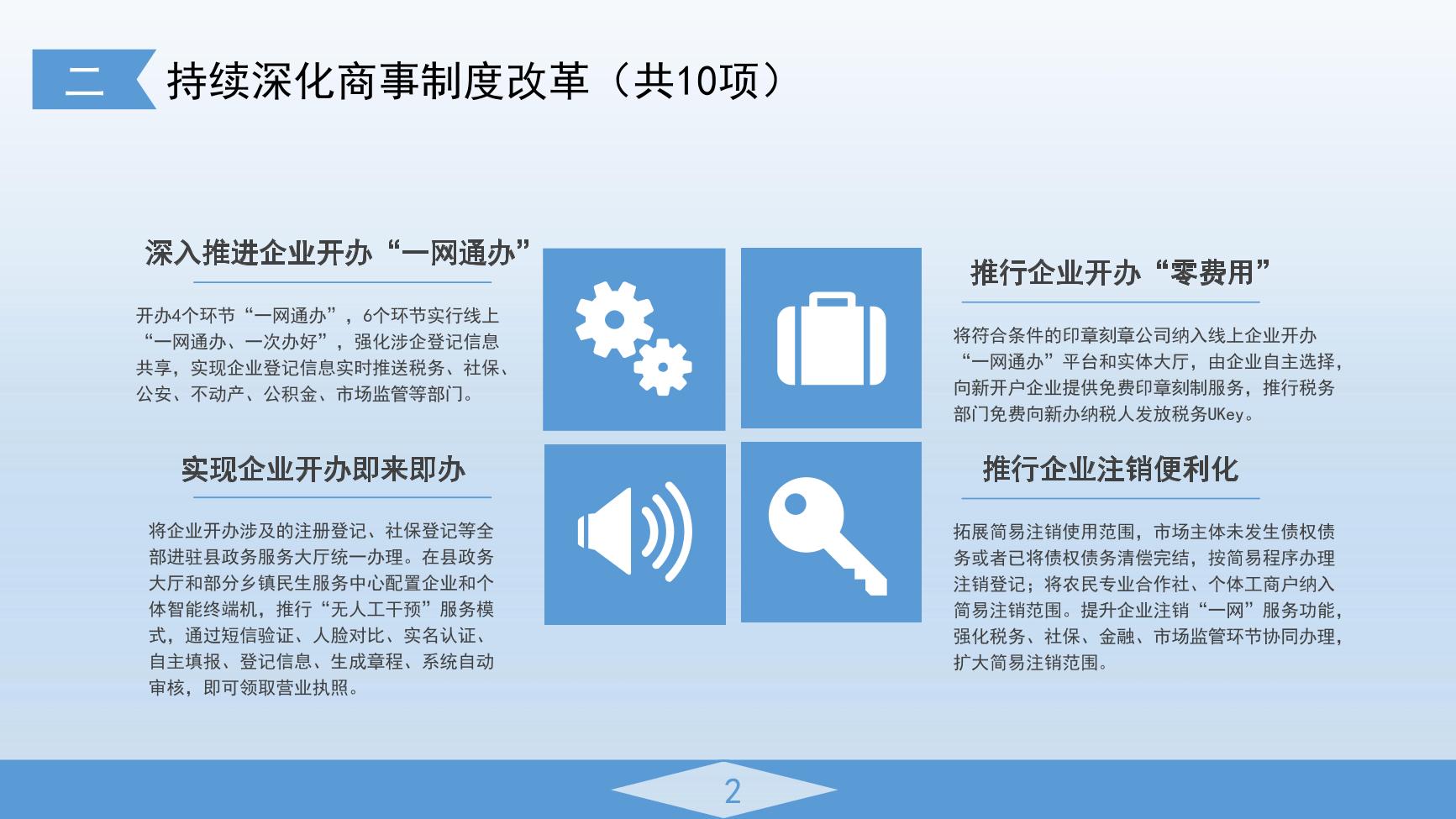 二 持续深化商事制度改革（共10项）

深入推进企业开办“一网通办”

开办4个环节“一网通办”，6个环节实行线上“一网通办、一次办好”，强化涉企登记信息共享，实现企业登记信息实时推送税务、社保、公安、不动产、公积金、市场监管等部门。

实现企业开办即来即办

将企业开办涉及的注册登记、社保登记等全部进驻县政务服务大厅统一办理。在县政务大厅和部分乡镇民生服务中心配置企业和个体智能终端机，推行“无人工干预”服务模式，通过短信验证、人脸对比、实名认证、自主填报、登记信息、生成章程、系统自动审核，即可领取营业执照。

推行企业开办“零费用”

将符合条件的印章刻章公司纳入线上企业开办“一网通办”平台和实体大厅，由企业自主选择，向新开户企业提供免费印章刻制服务，推行税务部门免费向新办纳税人发放税务UKey。

推行企业注销便利化

拓展简易注销使用范围，市场主体未发生债权债务或者已将债权债务清偿完结，按简易程序办理注销登记；将农民专业合作社、个体工商户纳入简易注销范围。提升企业注销“一网”服务功能，强化税务、社保、金融、市场监管环节协同办理，扩大简易注销范围。

2